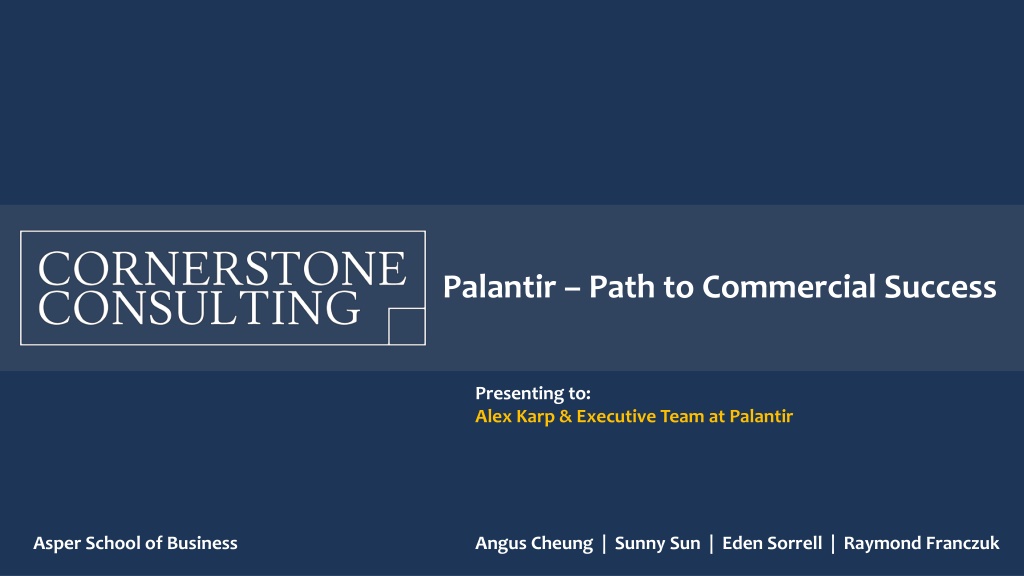 CORNERSTONE CONSULTING

Palantir – Path to Commercial Success

Presenting to:
Alex Karp & Executive Team at Palantir

Asper School of Business

Angus Cheung | Sunny Sun | Eden Sorrell | Raymond Franczuk